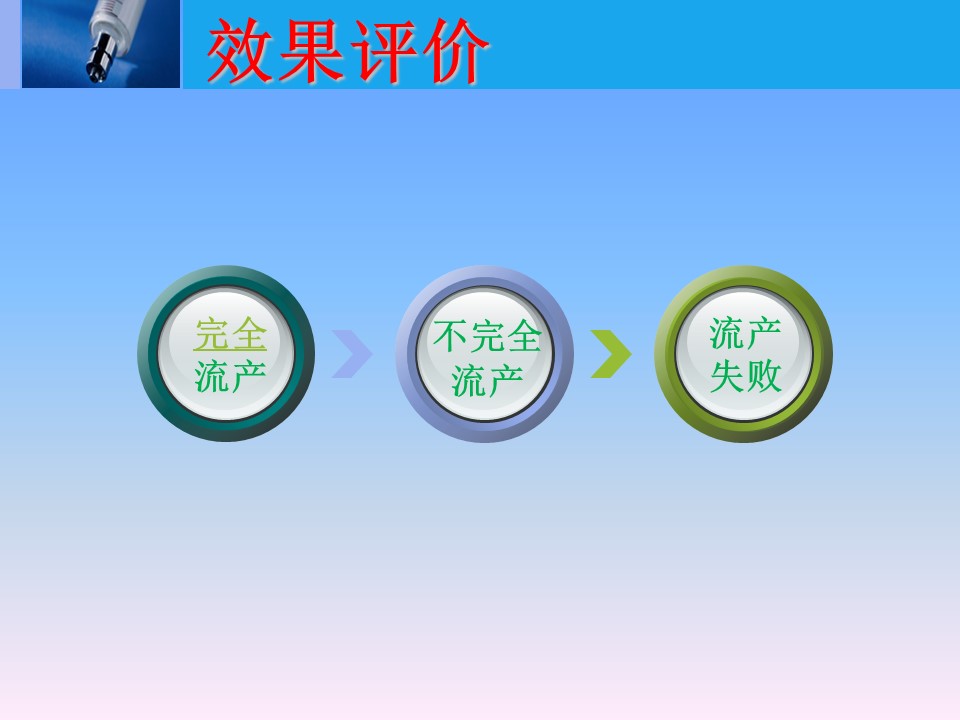 效果评价

完全流产

不完全流产

流产失败